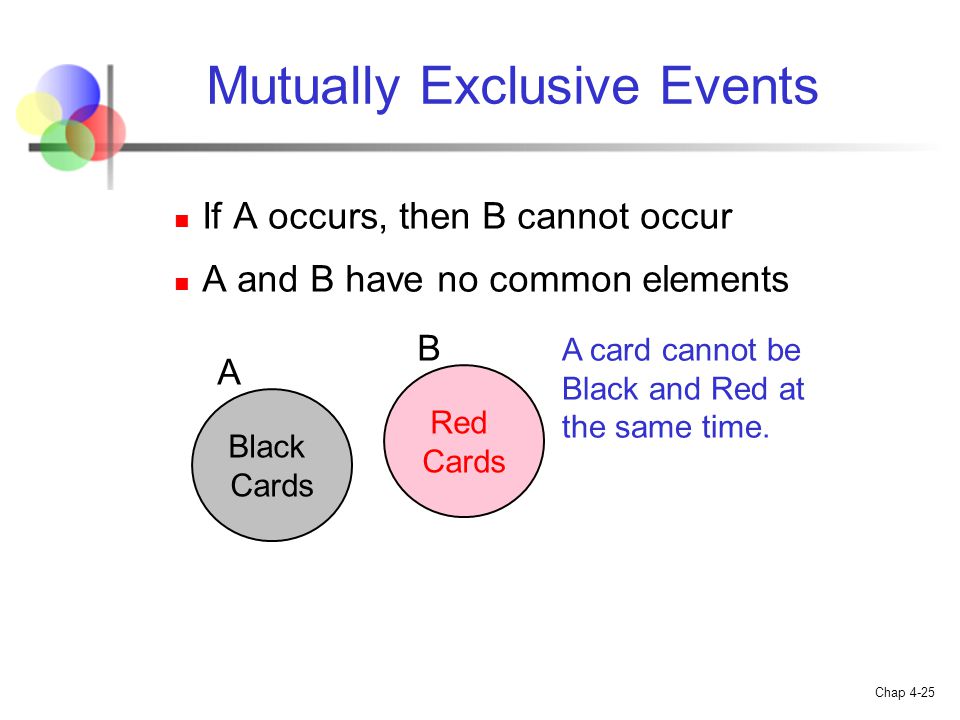 Mutually Exclusive Events

If A occurs, then B cannot occur

A and B have no common elements

A

Black Cards

B

Red Cards

A card cannot be Black and Red at the same time.

Chap 4-25